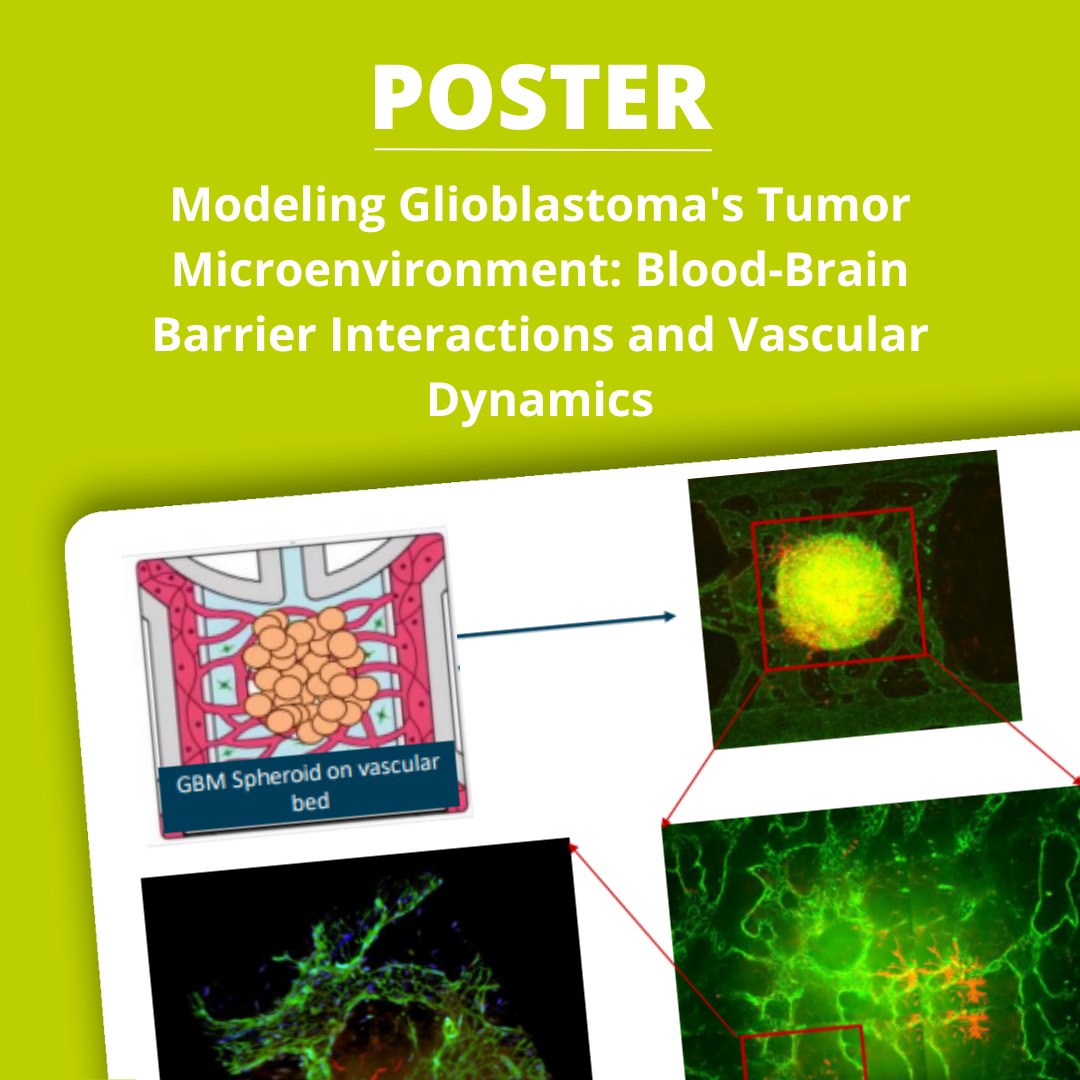 POSTER

Modeling Glioblastoma's Tumor Microenvironment: Blood-Brain Barrier Interactions and Vascular Dynamics

GBM Spheroid on vascular bed